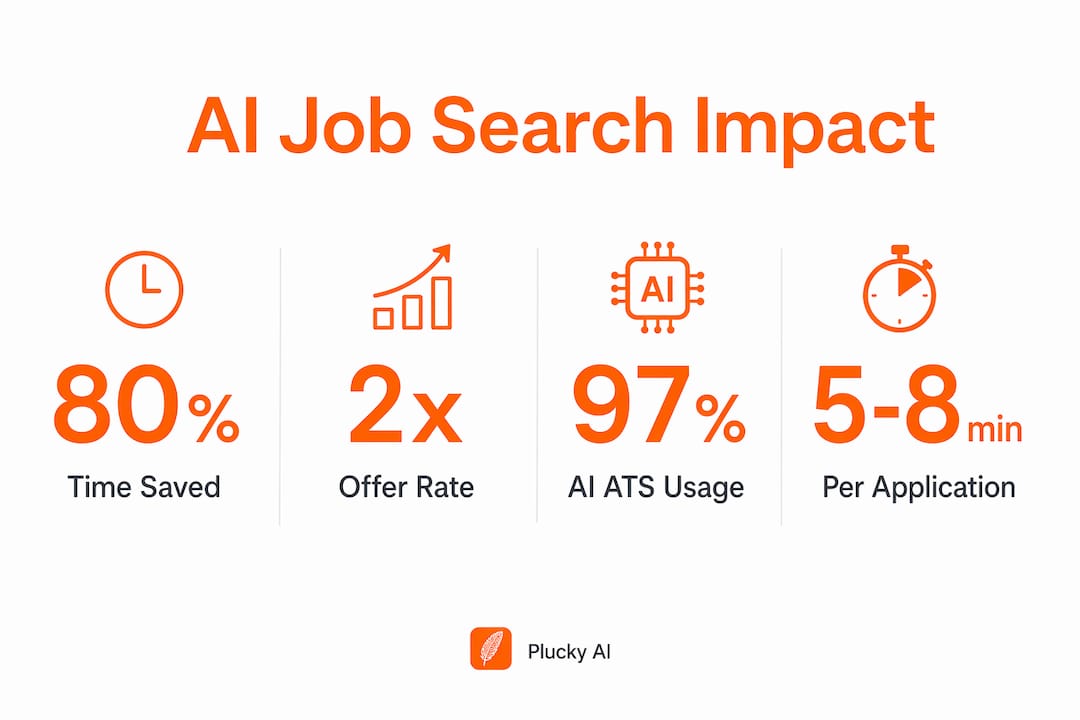 AI Job Search Impact

80%
Time Saved

2x
Offer Rate

AI
97%
AI ATS Usage

5-8 min
Per Application

Plucky AI